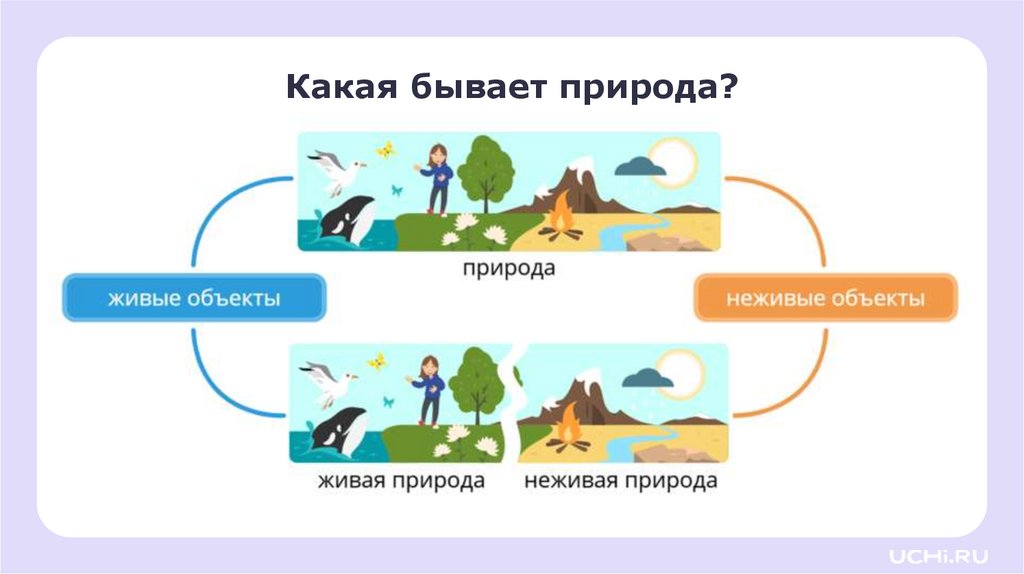 Какая бывает природа?

природа

живые объекты

неживые объекты

живая природа

неживая природа

UCHi.RU